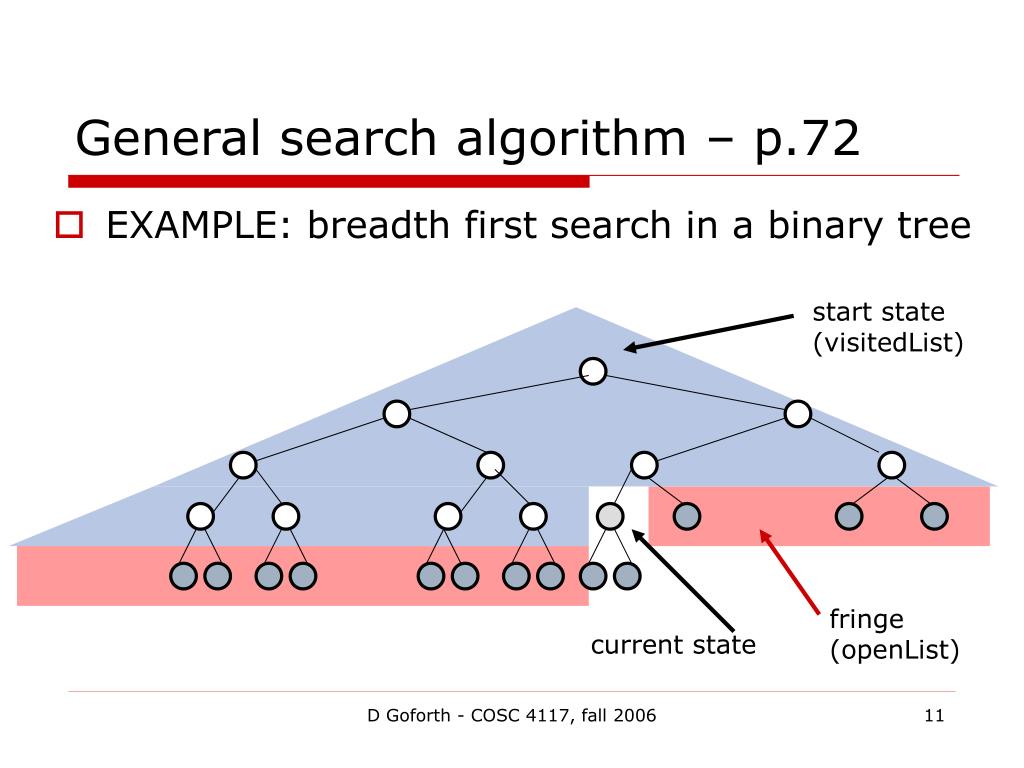 General search algorithm – p.72

EXAMPLE: breadth first search in a binary tree

start state (visitedList)

current state

fringe (openList)

D Goforth - COSC 4117, fall 2006

11